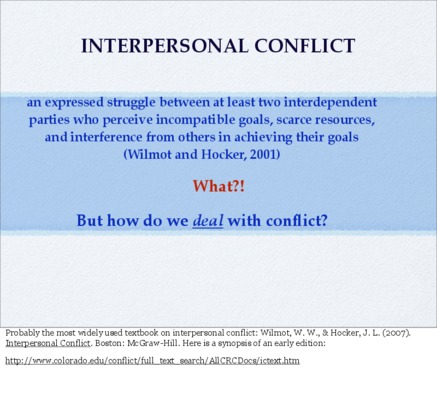 INTERPERSONAL CONFLICT

an expressed struggle between at least two interdependent parties who perceive incompatible goals, scarce resources, and interference from others in achieving their goals (Wilmot and Hocker, 2001)

What?!

But how do we deal with conflict?

Probably the most widely used textbook on interpersonal conflict: Wilmot, W. W., & Hocker, J. L. (2007). Interpersonal Conflict. Boston: McGraw-Hill. Here is a synopsis of an early edition:

http://www.colorado.edu/conflict/full_text_search/AllCRCDocs/ictext.htm